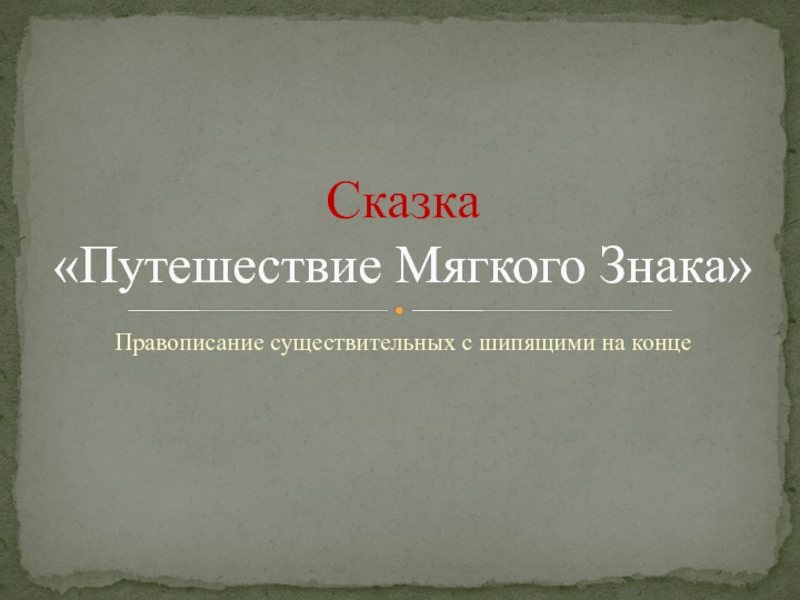 Сказка
«Путешествие Мягкого Знака»

Правописание существительных с шипящими на конце